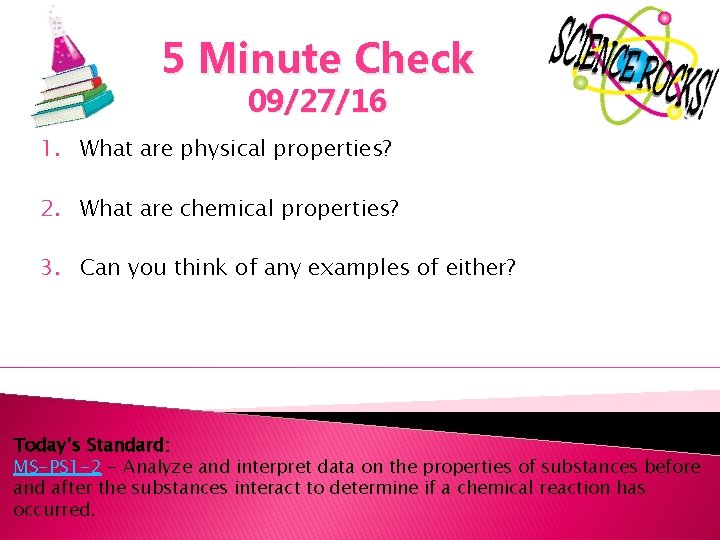 5 Minute Check
09/27/16

SCIENCE ROCKS!

1. What are physical properties?

2. What are chemical properties?

3. Can you think of any examples of either?

Today's Standard:
MS-PS1-2 - Analyze and interpret data on the properties of substances before and after the substances interact to determine if a chemical reaction has occurred.